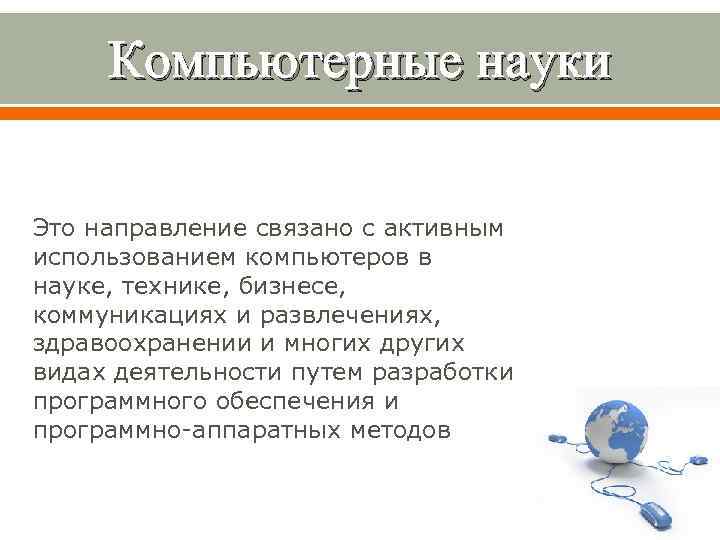 Компьютерные науки

Это направление связано с активным использованием компьютеров в науке, технике, бизнесе, коммуникациях и развлечениях, здравоохранении и многих других видах деятельности путем разработки программного обеспечения и программно-аппаратных методов